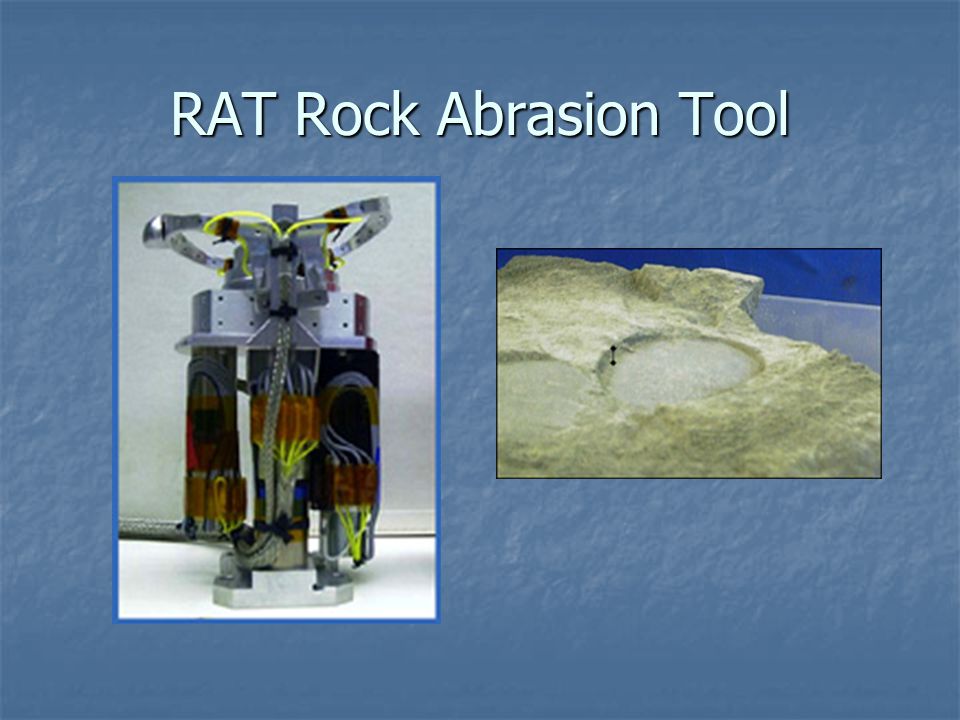 RAT Rock Abrasion Tool